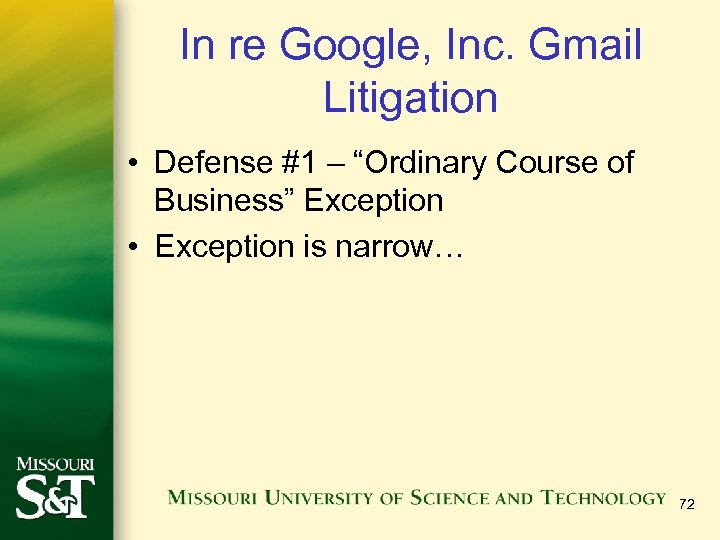 In re Google, Inc. Gmail Litigation

• Defense #1 – “Ordinary Course of Business” Exception
• Exception is narrow…

MISSOURI S&T

MISSOURI UNIVERSITY OF SCIENCE AND TECHNOLOGY

72